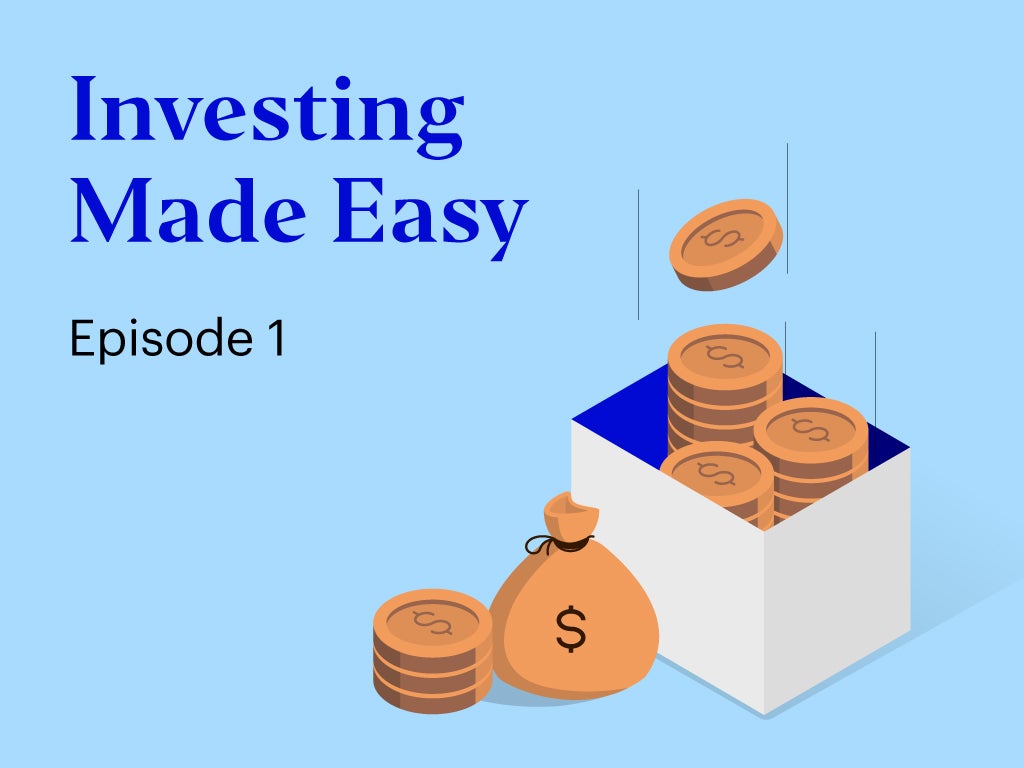 Investing Made Easy

Episode 1

$